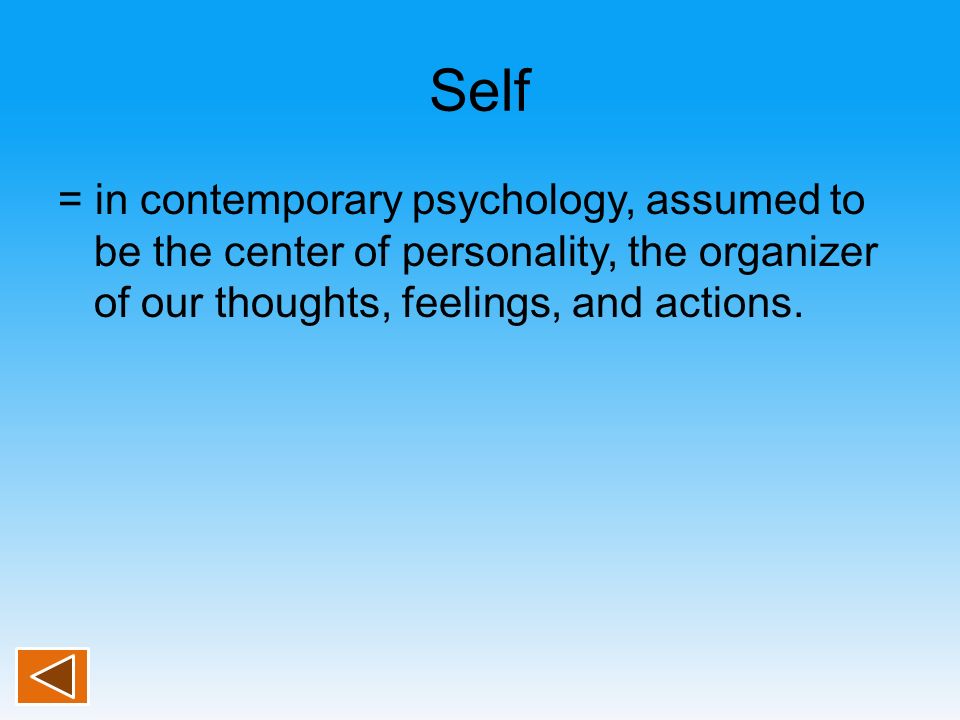 Self

= in contemporary psychology, assumed to be the center of personality, the organizer of our thoughts, feelings, and actions.